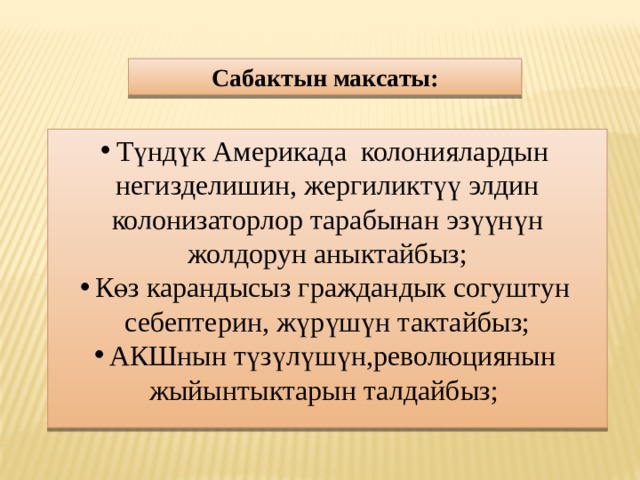 Сабактын максаты:

• Түндүк Америкада колониялардын негизделишин, жергиликтүү элдин колонизаторлор тарабынан эзүүнүн жолдорун аныктайбыз;
• Көз карандысыз граждандык согуштун себептерин, жүрүшүн тактайбыз;
• АКШнын түзүлүшүн,революциянын жыйынтыктарын талдайбыз;